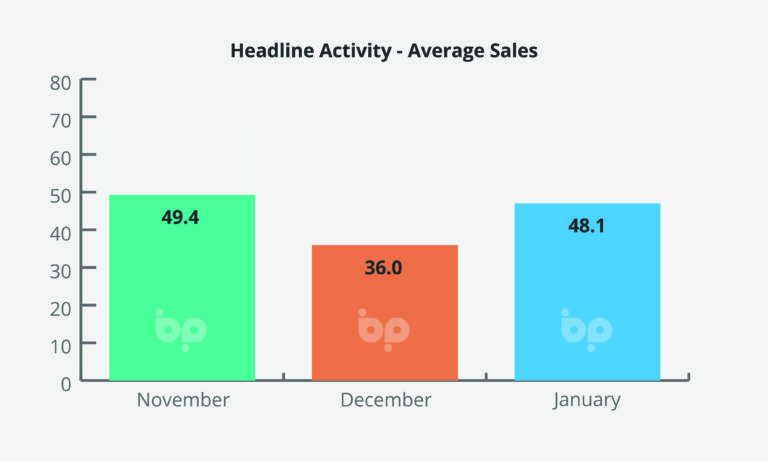 Headline Activity - Average Sales

80
70
60
50
40
30
20
10
0

49.4
36.0
48.1

bp
bp
bp

November
December
January